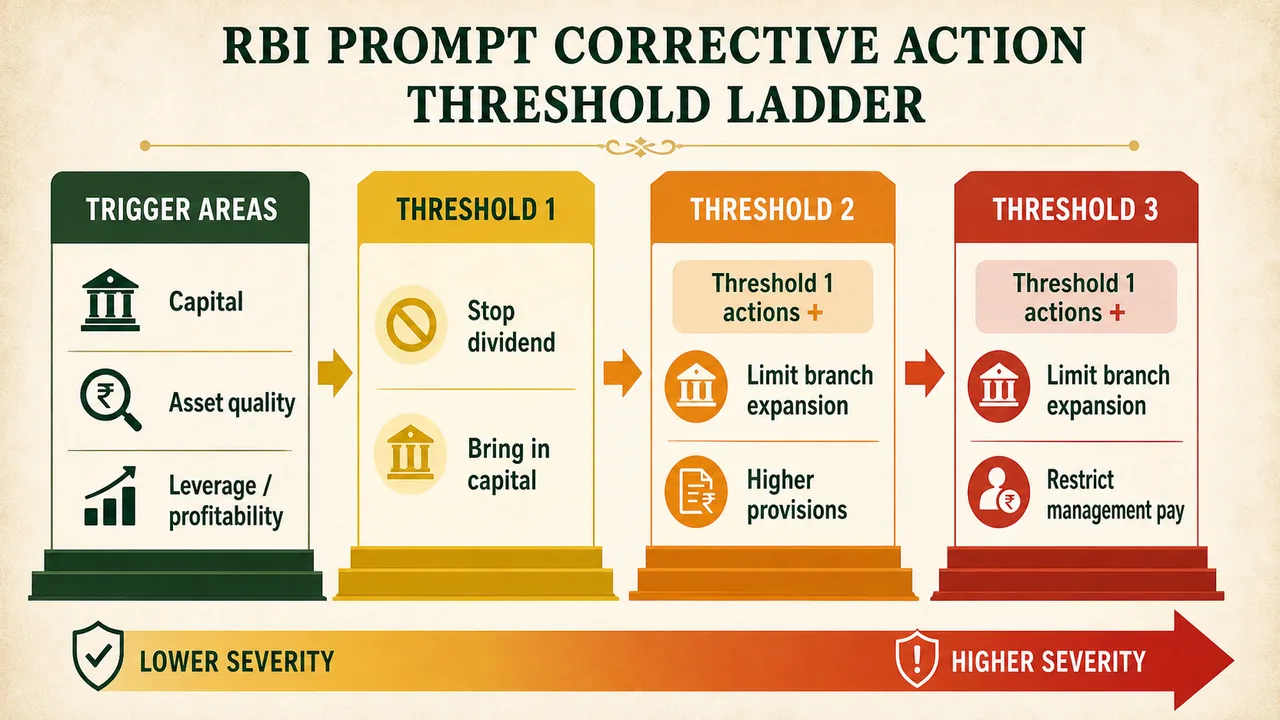 RBI PROMPT CORRECTIVE ACTION THRESHOLD LADDER

TRIGGER AREAS

Capital

Asset quality

Leverage / profitability

THRESHOLD 1

Stop dividend

Bring in capital

THRESHOLD 2

Threshold 1 actions +

Limit branch expansion

Higher provisions

THRESHOLD 3

Threshold 1 actions +

Limit branch expansion

Restrict management pay

LOWER SEVERITY

HIGHER SEVERITY